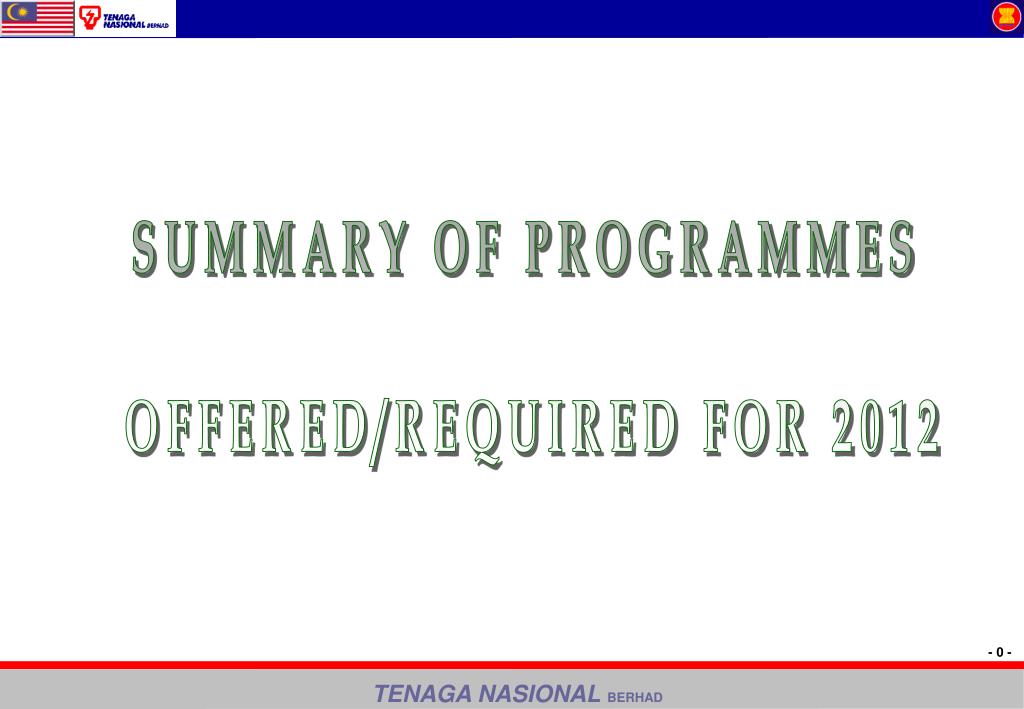 TENAGA NASIONAL BERHAD

SUMMARY OF PROGRAMMES

OFFERED/REQUIRED FOR 2012

- 0 -

TENAGA NASIONAL BERHAD